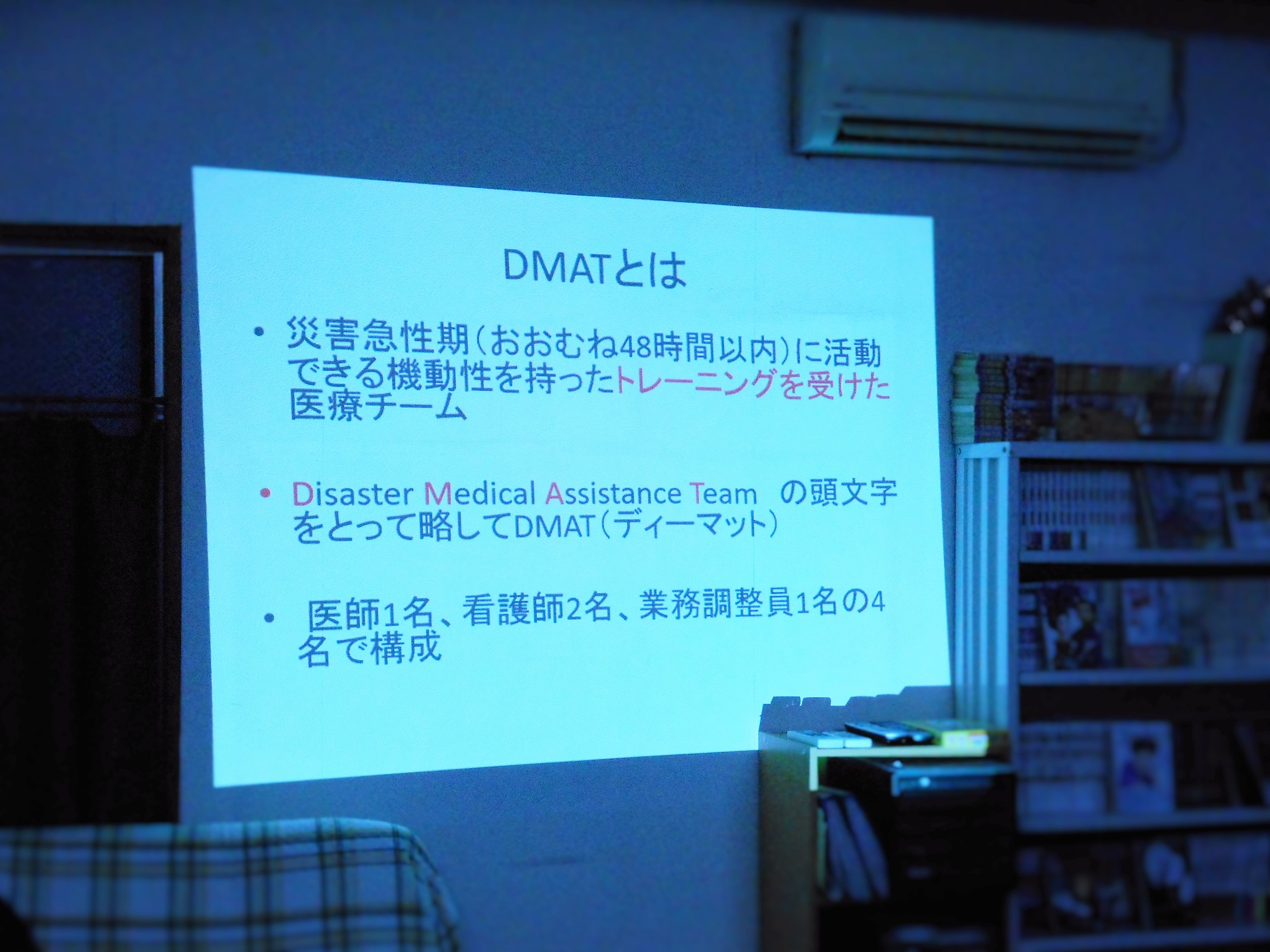 DMATとは

• 災害急性期(おおむね48時間以内)に活動できる機動性を持ったトレーニングを受けた医療チーム

• Disaster Medical Assistance Team の頭文字をとって略してDMAT(ディーマット)

• 医師1名、看護師2名、業務調整員1名の4名で構成